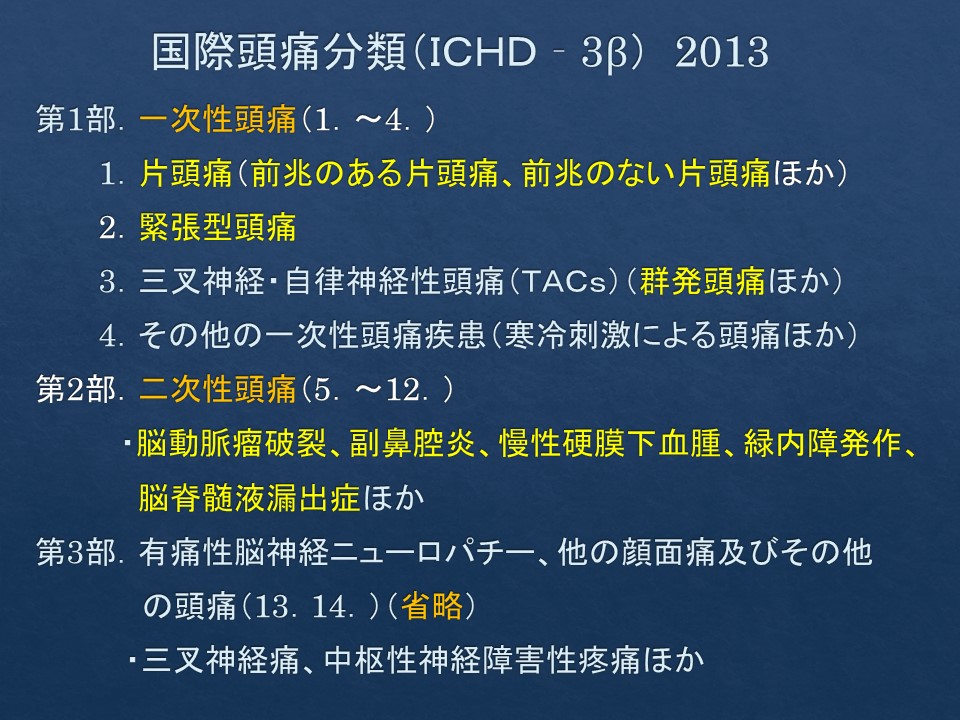 国際頭痛分類（ICHD‐3β） 2013

第1部. 一次性頭痛（1. ～4. ）

1. 片頭痛（前兆のある片頭痛、前兆のない片頭痛ほか）

2. 緊張型頭痛

3. 三叉神経・自律神経性頭痛（TACs）（群発頭痛ほか）

4. その他の一次性頭痛疾患（寒冷刺激による頭痛ほか）

第2部. 二次性頭痛（5. ～12. ）

・脳動脈瘤破裂、副鼻腔炎、慢性硬膜下血腫、緑内障発作、脳脊髄液漏出症ほか

第3部. 有痛性脳神経ニューロパチー、他の顔面痛及びその他の頭痛（13. 14. ）（省略）

・三叉神経痛、中枢性神経障害性疼痛ほか